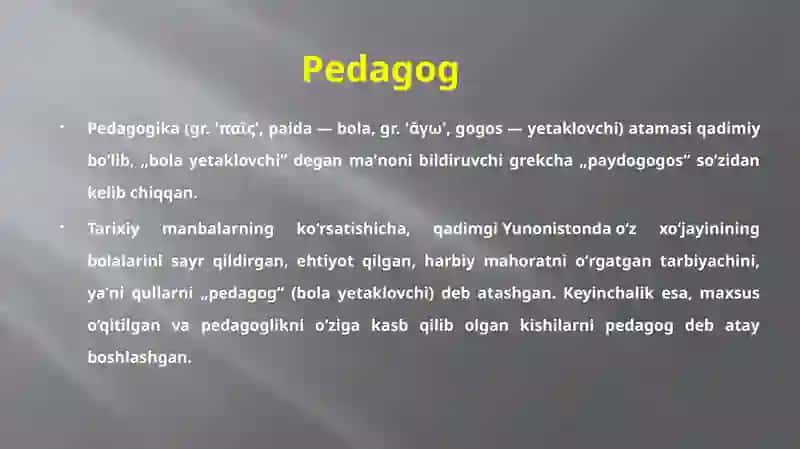 Pedagog

• Pedagogika (gr. 'παῖς', paida — bola, gr. 'ἄγω', gogos — yetaklovchi) atamasi qadimiy bo'lib, „bola yetaklovchi" degan ma'noni bildiruvchi grekcha „paydogogos" so'zidan kelib chiqqan.

• Tarixiy manbalarning ko'rsatishicha, qadimgi Yunonistonda o'z xo'jayinining bolalarini sayr qildirgan, ehtiyot qilgan, harbiy mahoratni o'rgatgan tarbiyachini, ya'ni qullarni „pedagog" (bola yetaklovchi) deb atashgan. Keyinchalik esa, maxsus o'qitilgan va pedagoglikni o'ziga kasb qilib olgan kishilarni pedagog deb atay boshlashgan.